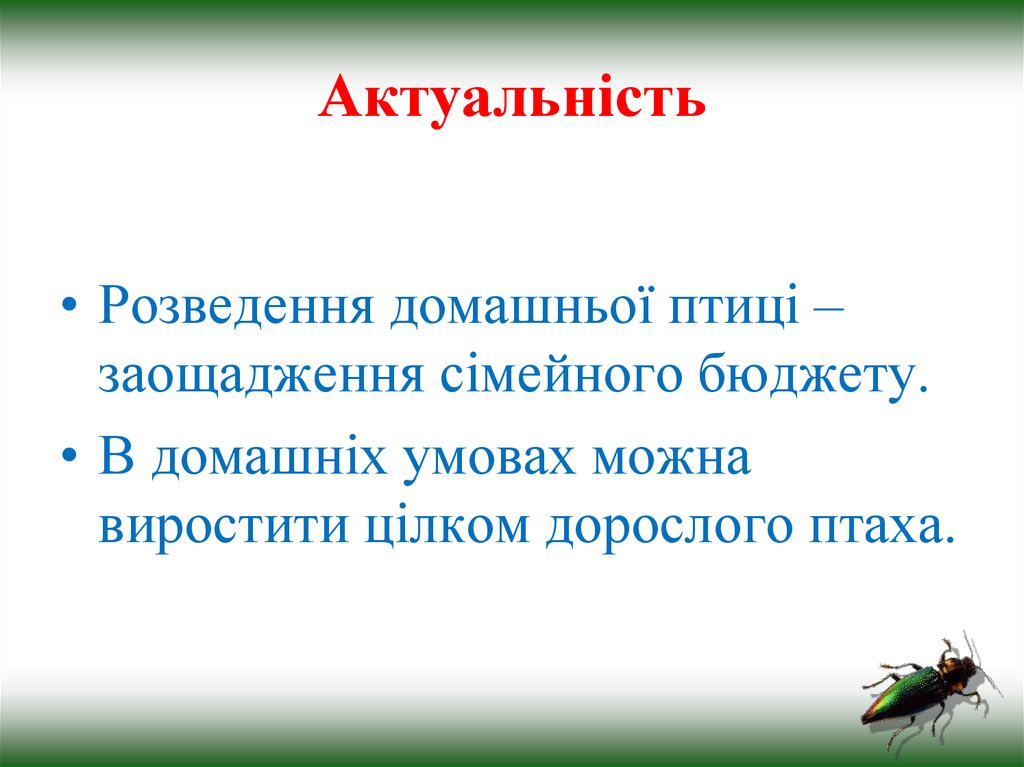 Актуальність

• Розведення домашньої птиці – заощадження сімейного бюджету.

• В домашніх умовах можна виростити цілком дорослого птаха.